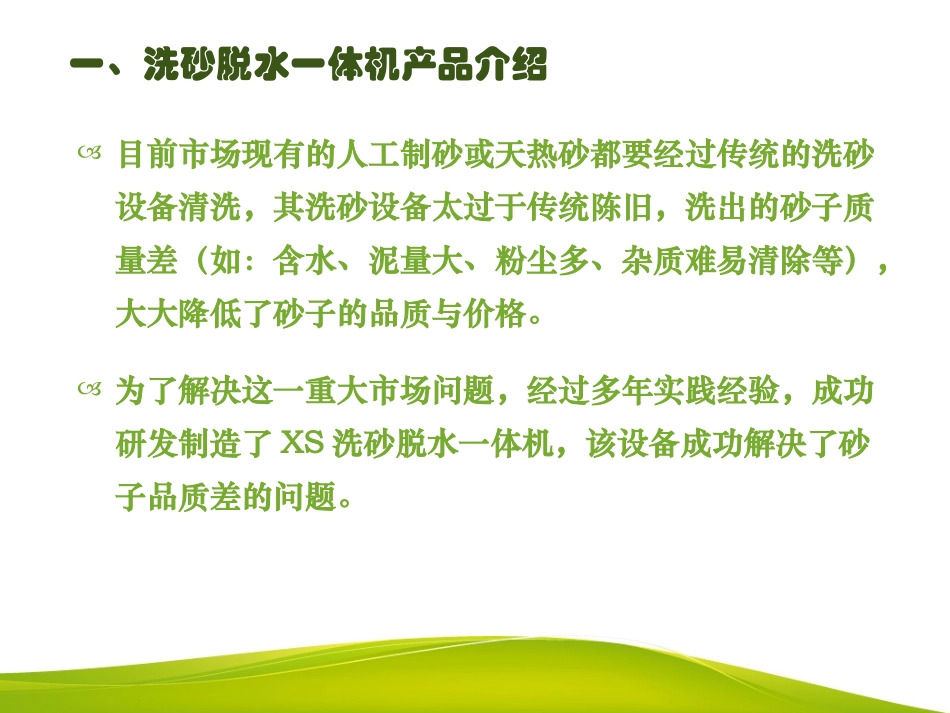 一、洗砂脱水一体机产品介绍

目前市场现有的人工制砂或天热砂都要经过传统的洗砂设备清洗，其洗砂设备太过于传统陈旧，洗出的砂子质量差（如：含水、泥量大、粉尘多、杂质难易清除等），大大降低了砂子的品质与价格。

为了解决这一重大市场问题，经过多年实践经验，成功研发制造了 XS 洗砂脱水一体机，该设备成功解决了砂子品质差的问题。